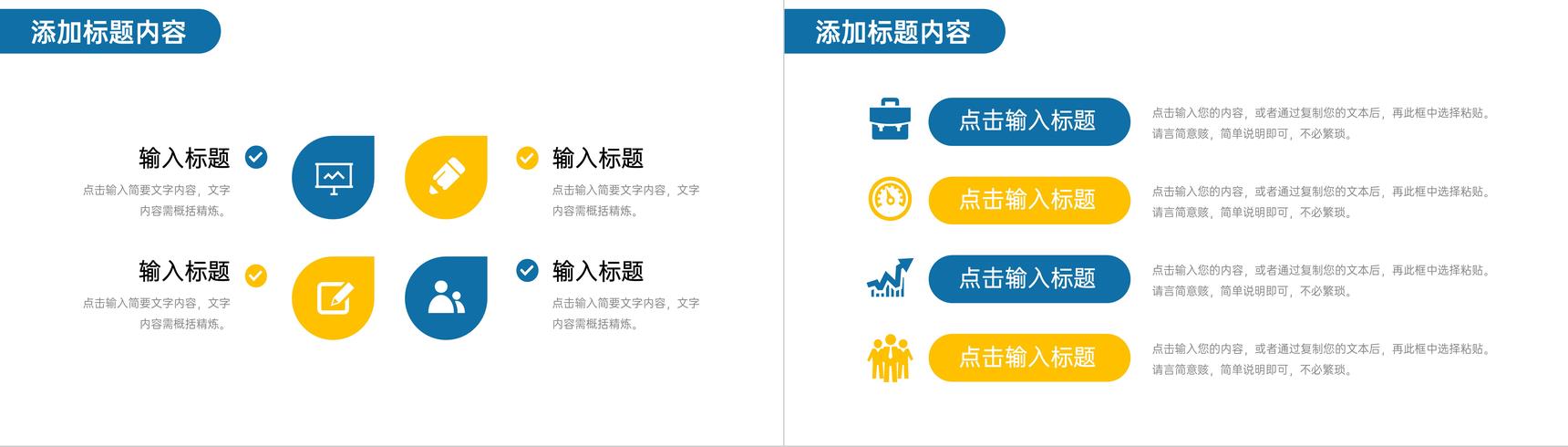 添加标题内容

输入标题

点击输入简要文字内容，文字内容需概括精炼。

输入标题

点击输入简要文字内容，文字内容需概括精炼。

输入标题

点击输入简要文字内容，文字内容需概括精炼。

输入标题

点击输入简要文字内容，文字内容需概括精炼。

添加标题内容

点击输入标题

点击输入您的内容，或者通过复制您的文本后，再此框中选择粘贴。请言简意赅，简单说明即可，不必繁琐。

点击输入标题

点击输入您的内容，或者通过复制您的文本后，再此框中选择粘贴。请言简意赅，简单说明即可，不必繁琐。

点击输入标题

点击输入您的内容，或者通过复制您的文本后，再此框中选择粘贴。请言简意赅，简单说明即可，不必繁琐。

点击输入标题

点击输入您的内容，或者通过复制您的文本后，再此框中选择粘贴。请言简意赅，简单说明即可，不必繁琐。